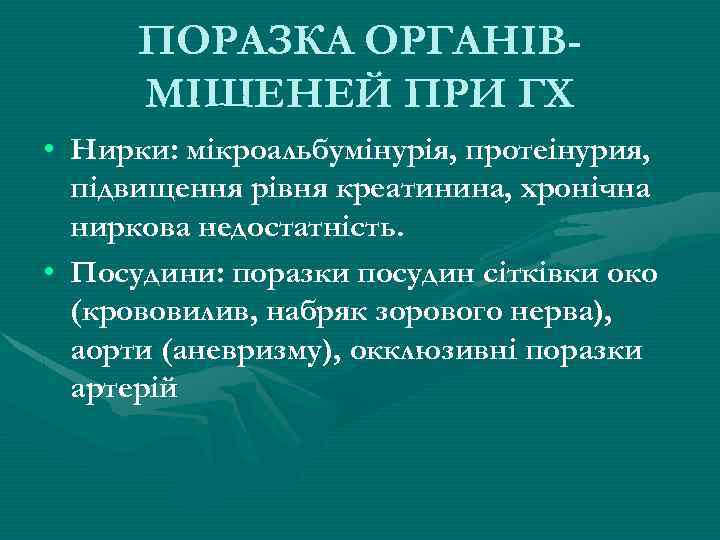 ПОРАЗКА ОРГАНІВ-МІШЕНЕЙ ПРИ ГХ

• Нирки: мікроальбумінурія, протеінурия, підвищення рівня креатинина, хронічна ниркова недостатність.

• Посудини: поразки посудин сітківки око (крововилив, набряк зорового нерва), аорти (аневризму), окклюзивні поразки артерій